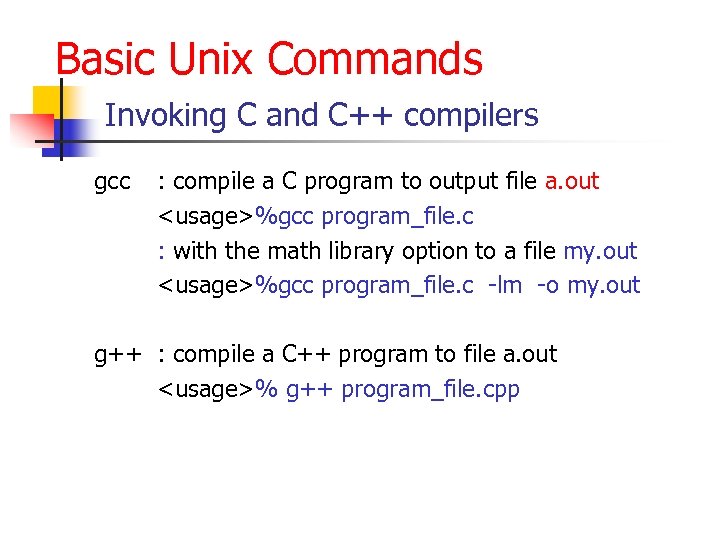 Basic Unix Commands

Invoking C and C++ compilers

gcc : compile a C program to output file a.out
<usage>%gcc program_file.c
: with the math library option to a file my.out
<usage>%gcc program_file.c -lm -o my.out

g++ : compile a C++ program to file a.out
<usage>% g++ program_file.cpp